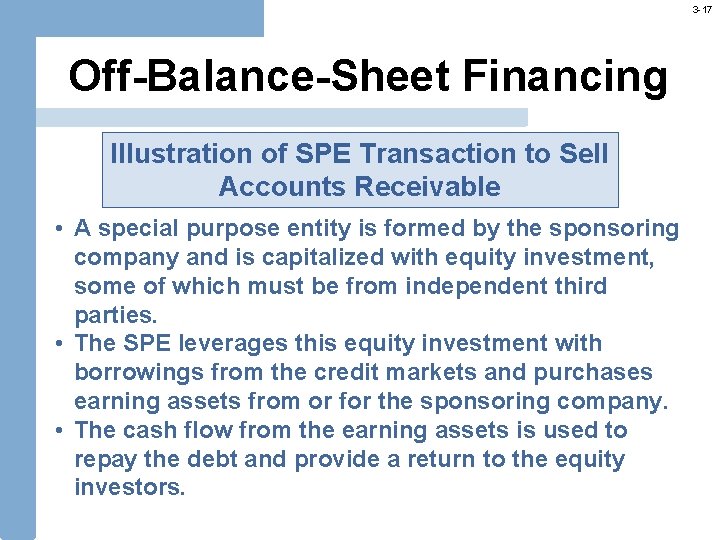 3-17

Off-Balance-Sheet Financing

Illustration of SPE Transaction to Sell Accounts Receivable

• A special purpose entity is formed by the sponsoring company and is capitalized with equity investment, some of which must be from independent third parties.
• The SPE leverages this equity investment with borrowings from the credit markets and purchases earning assets from or for the sponsoring company.
• The cash flow from the earning assets is used to repay the debt and provide a return to the equity investors.